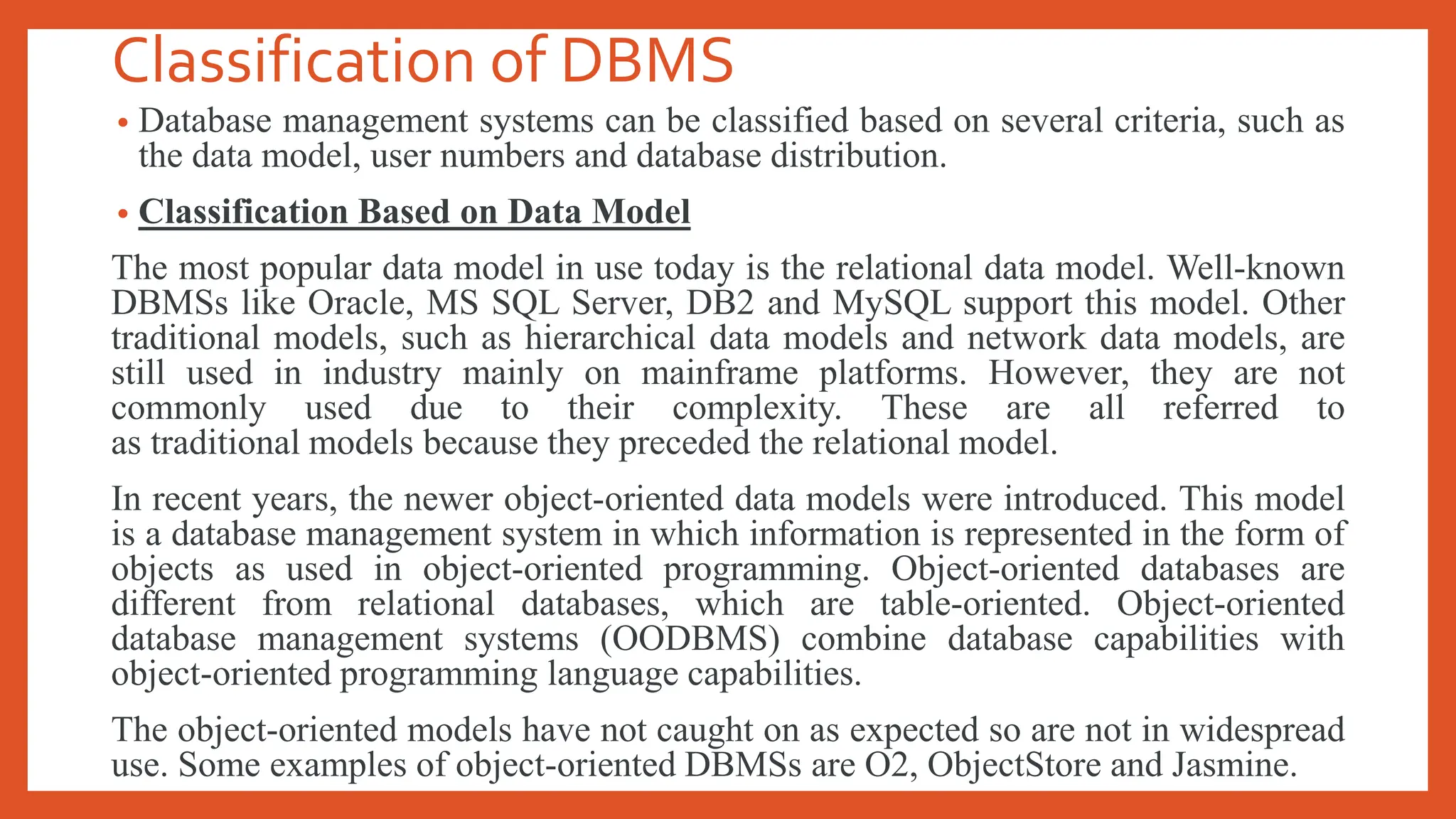 Classification of DBMS

• Database management systems can be classified based on several criteria, such as the data model, user numbers and database distribution.

• Classification Based on Data Model

The most popular data model in use today is the relational data model. Well-known DBMSs like Oracle, MS SQL Server, DB2 and MySQL support this model. Other traditional models, such as hierarchical data models and network data models, are still used in industry mainly on mainframe platforms. However, they are not commonly used due to their complexity. These are all referred to as traditional models because they preceded the relational model.

In recent years, the newer object-oriented data models were introduced. This model is a database management system in which information is represented in the form of objects as used in object-oriented programming. Object-oriented databases are different from relational databases, which are table-oriented. Object-oriented database management systems (OODBMS) combine database capabilities with object-oriented programming language capabilities.

The object-oriented models have not caught on as expected so are not in widespread use. Some examples of object-oriented DBMSs are O2, ObjectStore and Jasmine.